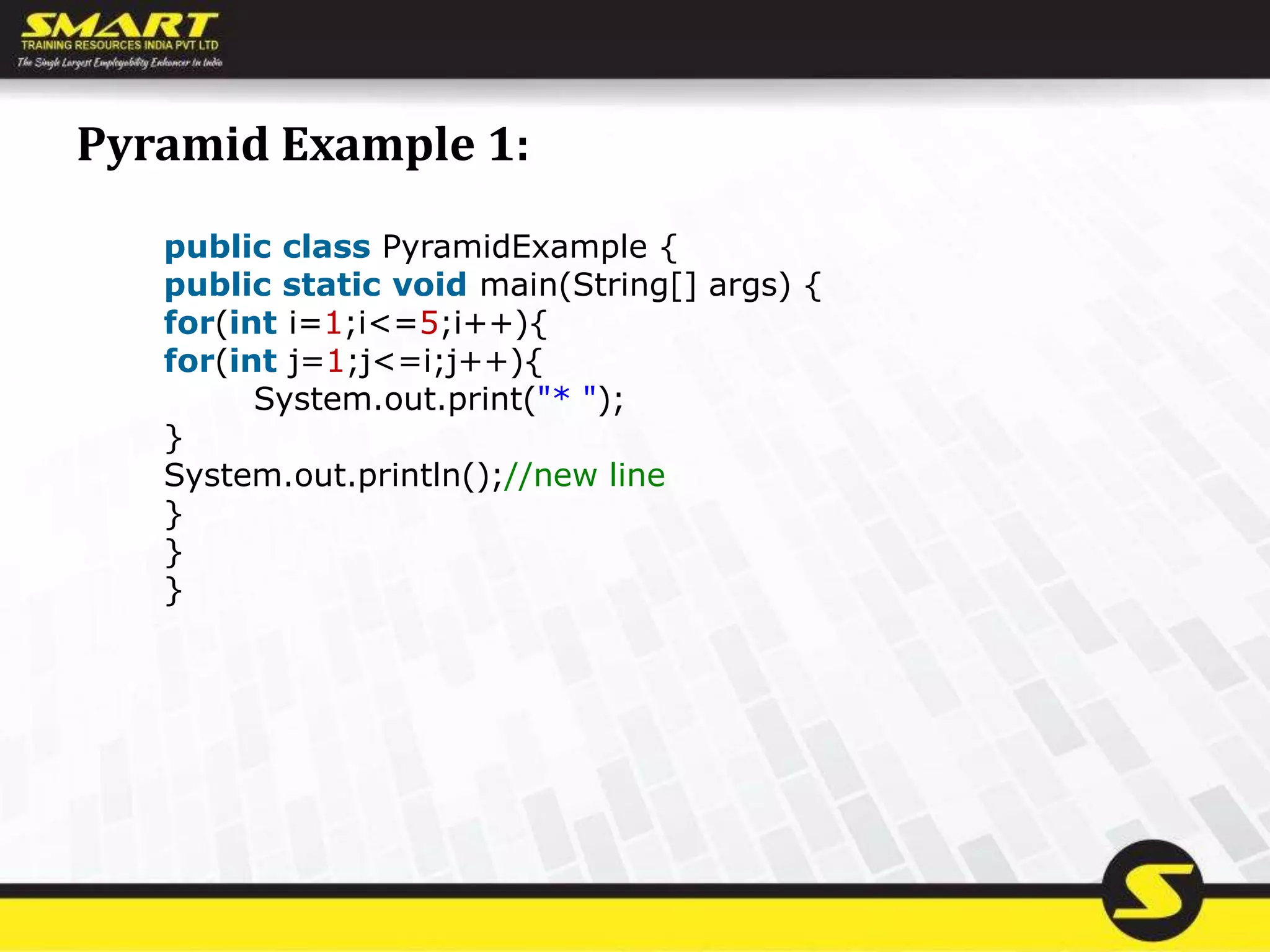 SMART
TRAINING RESOURCES INDIA PVT LTD
The Single Largest Employability Enhancer in India

Pyramid Example 1:

public class PyramidExample {
public static void main(String[] args) {
for(int i=1;i<=5;i++){
for(int j=1;j<=i;j++){
System.out.print("* ");
}
System.out.println();//new line
}
}
}

S